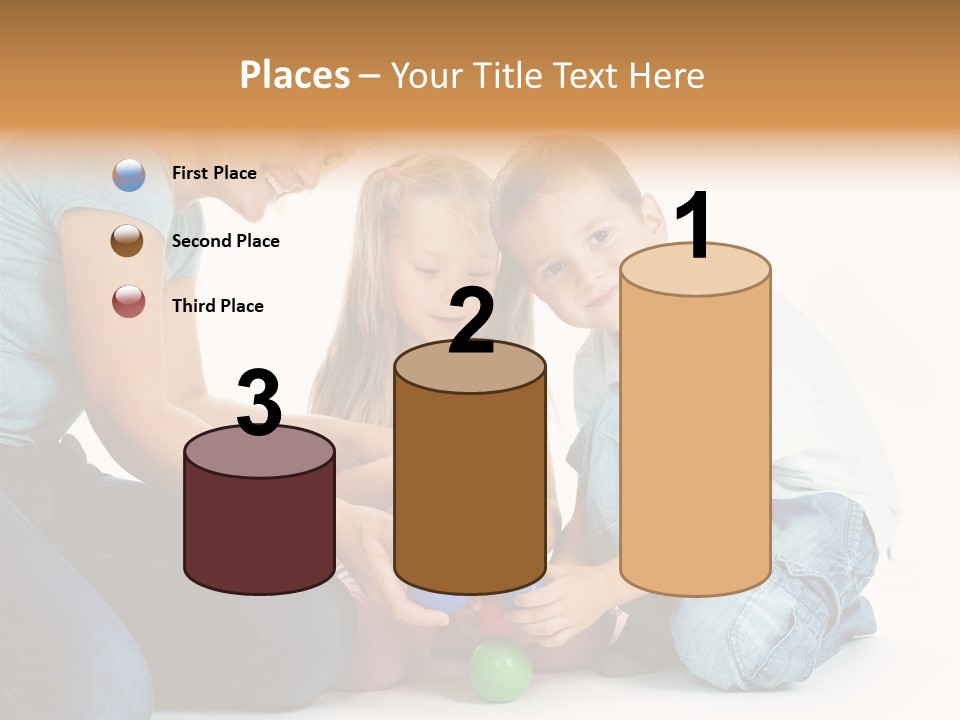 Places – Your Title Text Here

First Place

Second Place

Third Place

3

2

1